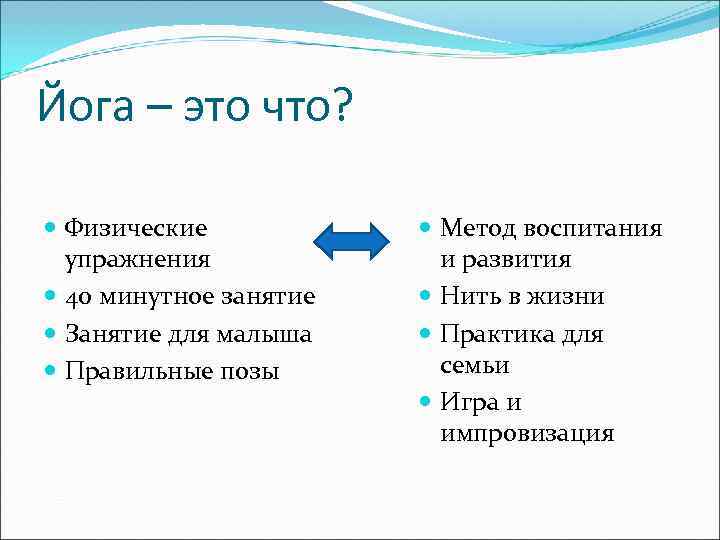 Йога – это что?

- Физические упражнения
- 40 минутное занятие
- Занятие для малыша
- Правильные позы

- Метод воспитания и развития
- Нить в жизни
- Практика для семьи
- Игра и импровизация